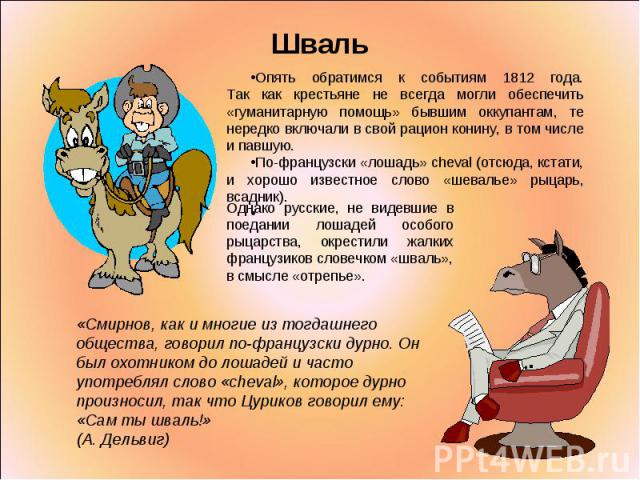 Шваль

•Опять обратимся к событиям 1812 года. Так как крестьяне не всегда могли обеспечить «гуманитарную помощь» бывшим оккупантам, те нередко включали в свой рацион конину, в том числе и павшую.

•По-французски «лошадь» cheval (отсюда, кстати, и хорошо известное слово «шевалье» рыцарь, всадник).

Однако русские, не видевшие в поедании лошадей особого рыцарства, окрестили жалких французиков словечком «шваль», в смысле «отрепье».

«Смирнов, как и многие из тогдашнего общества, говорил по-французски дурно. Он был охотником до лошадей и часто употреблял слово «cheval», которое дурно произносил, так что Цуриков говорил ему: «Сам ты шваль!»
(А. Дельвиг)

PPt4WEB.ru